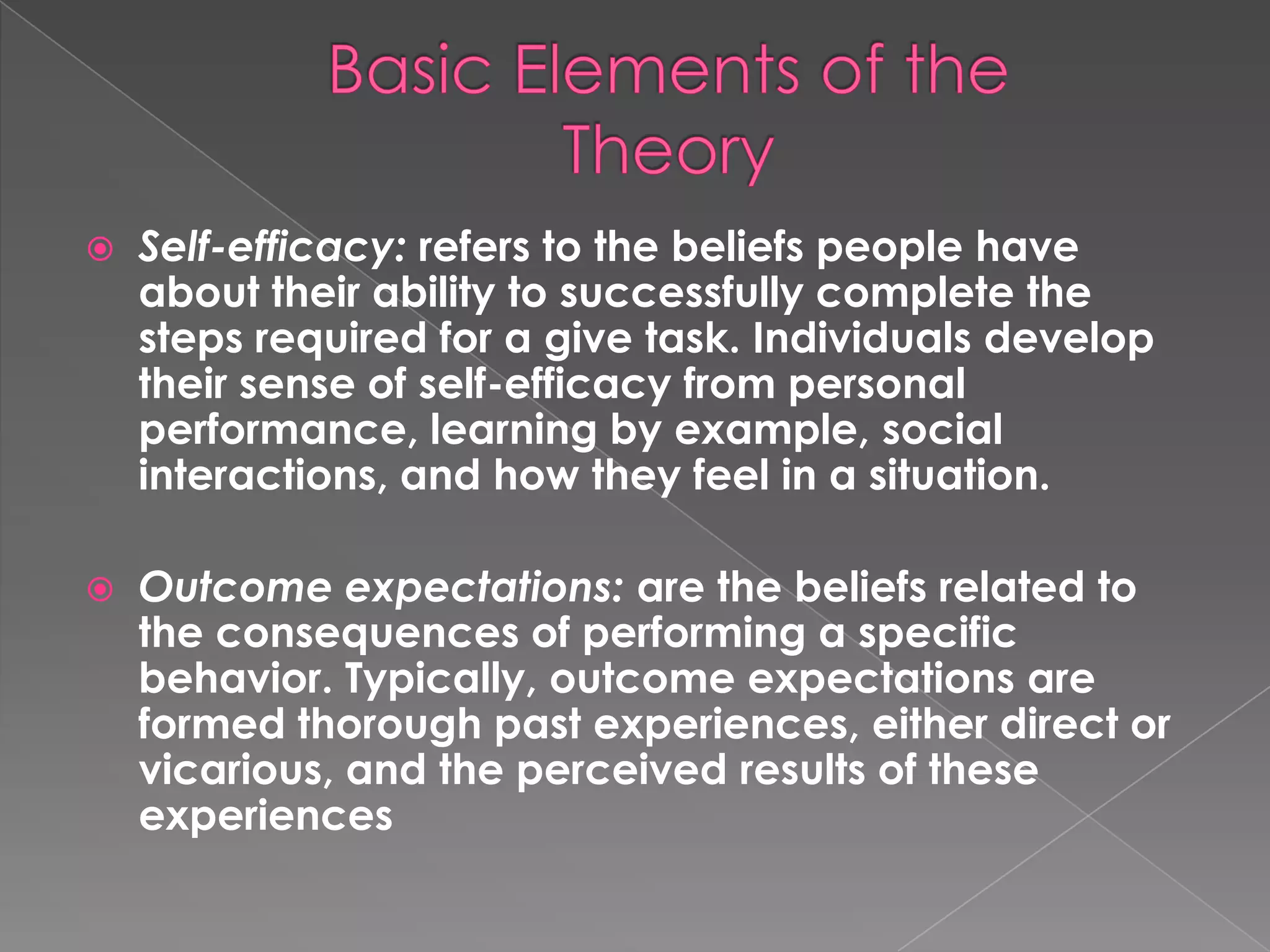 Basic Elements of the Theory

Self-efficacy: refers to the beliefs people have about their ability to successfully complete the steps required for a give task. Individuals develop their sense of self-efficacy from personal performance, learning by example, social interactions, and how they feel in a situation.

Outcome expectations: are the beliefs related to the consequences of performing a specific behavior. Typically, outcome expectations are formed thorough past experiences, either direct or vicarious, and the perceived results of these experiences